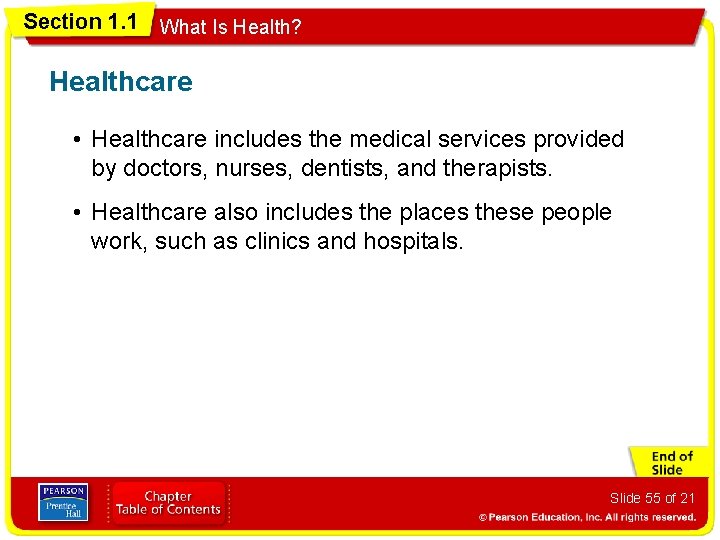 Section 1.1 What Is Health?

Healthcare

• Healthcare includes the medical services provided by doctors, nurses, dentists, and therapists.

• Healthcare also includes the places these people work, such as clinics and hospitals.

End of Slide

PEARSON Prentice Hall

Chapter Table of Contents

Slide 55 of 21

© Pearson Education, Inc. All rights reserved.